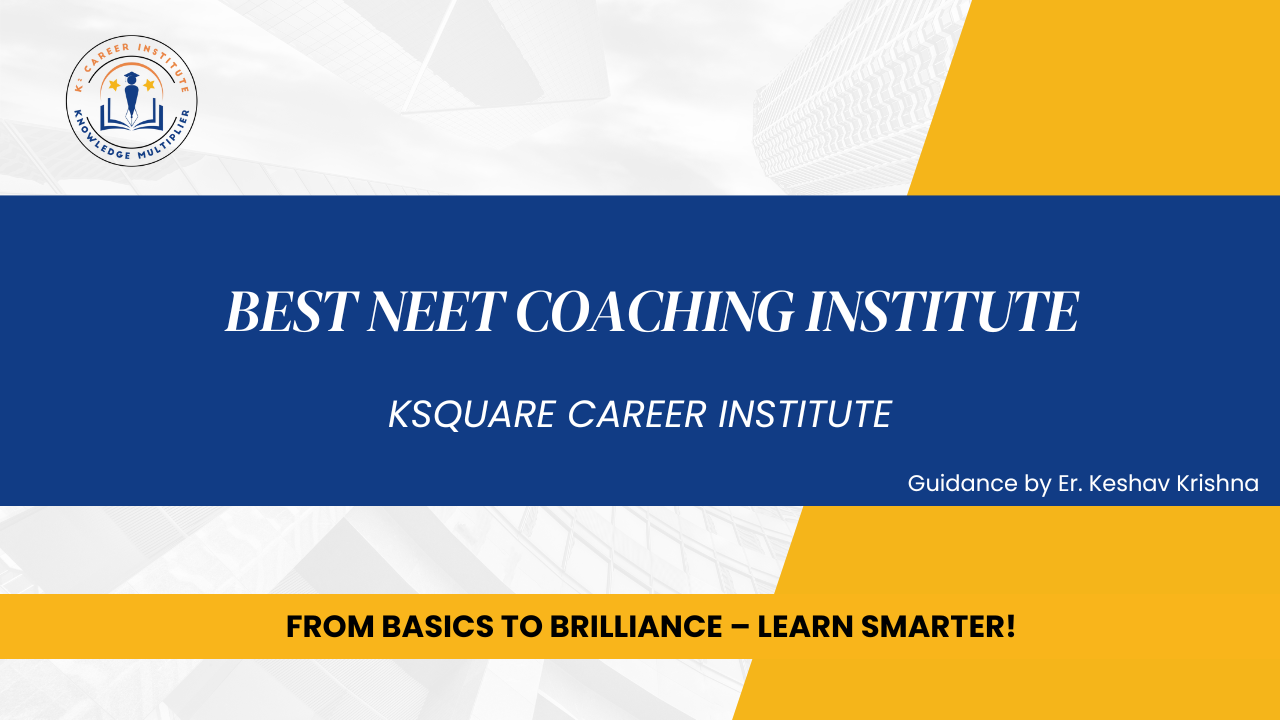 K² CAREER INSTITUTE
KNOWLEDGE MULTIPLIER

BEST NEET COACHING INSTITUTE

KSQUARE CAREER INSTITUTE

Guidance by Er. Keshav Krishna

FROM BASICS TO BRILLIANCE – LEARN SMARTER!